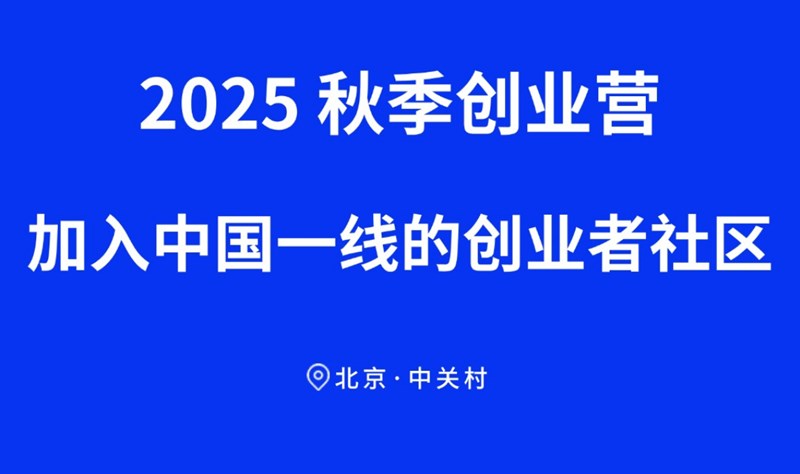 2025 秋季创业营

加入中国一线的创业者社区

北京 · 中关村